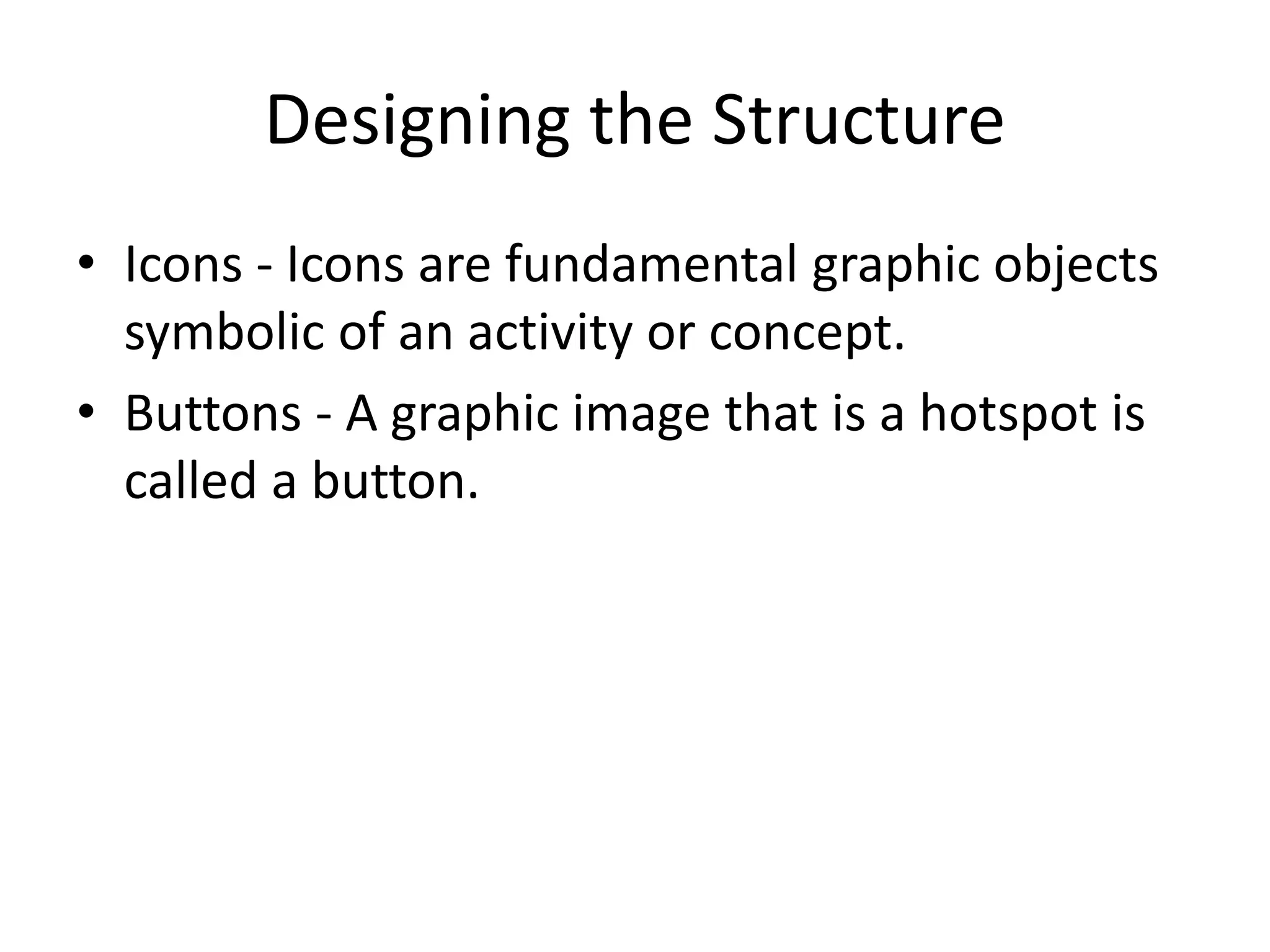 Designing the Structure

• Icons - Icons are fundamental graphic objects symbolic of an activity or concept.
• Buttons - A graphic image that is a hotspot is called a button.